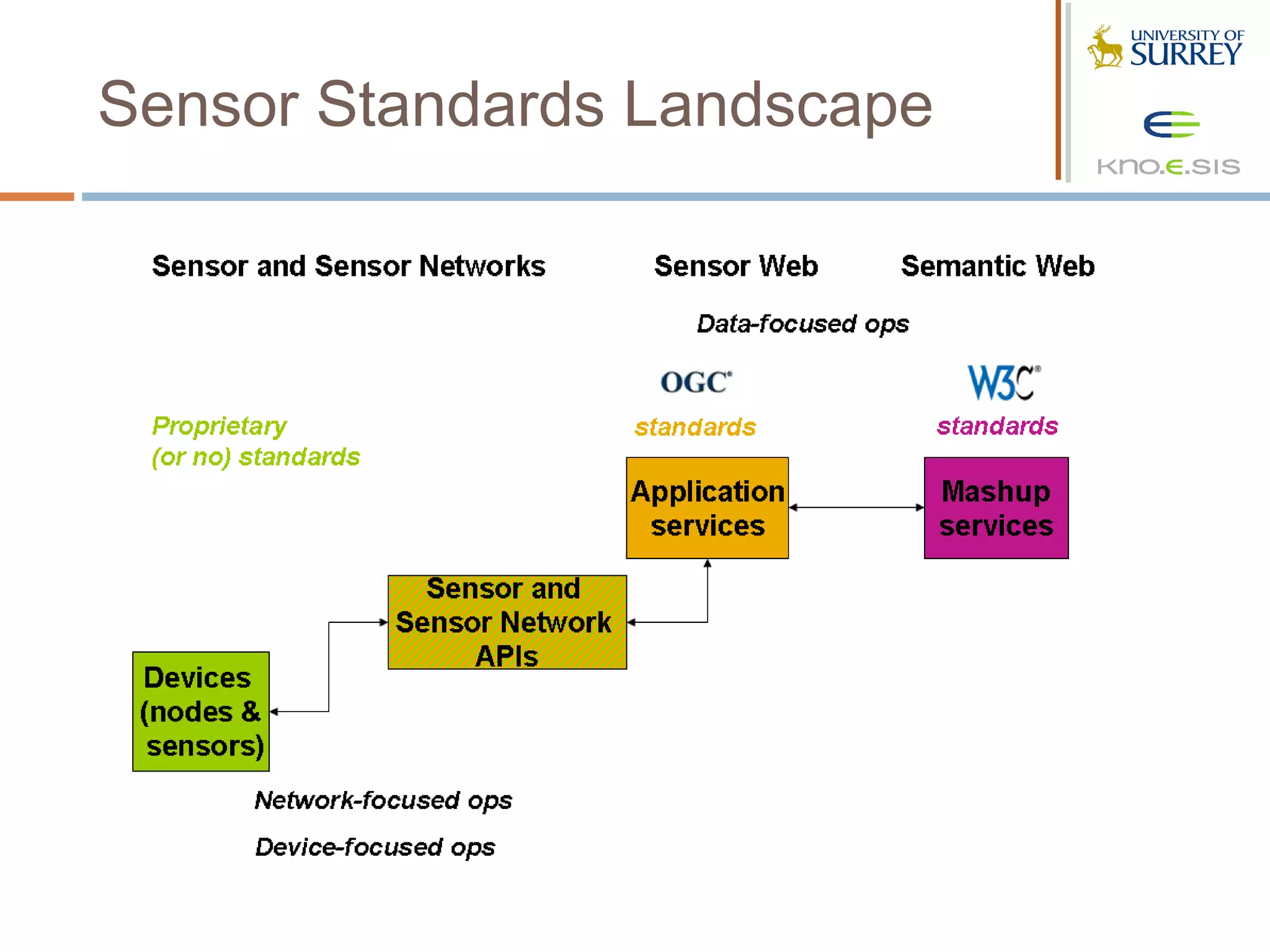 Sensor Standards Landscape

UNIVERSITY OF SURREY

KNO.E.SIS

Sensor and Sensor Networks

Sensor Web

Semantic Web

Data-focused ops

OGC

W3C

Proprietary (or no) standards

standards

standards

Application services

Mashup services

Sensor and Sensor Network APIs

Devices (nodes & sensors)

Network-focused ops

Device-focused ops